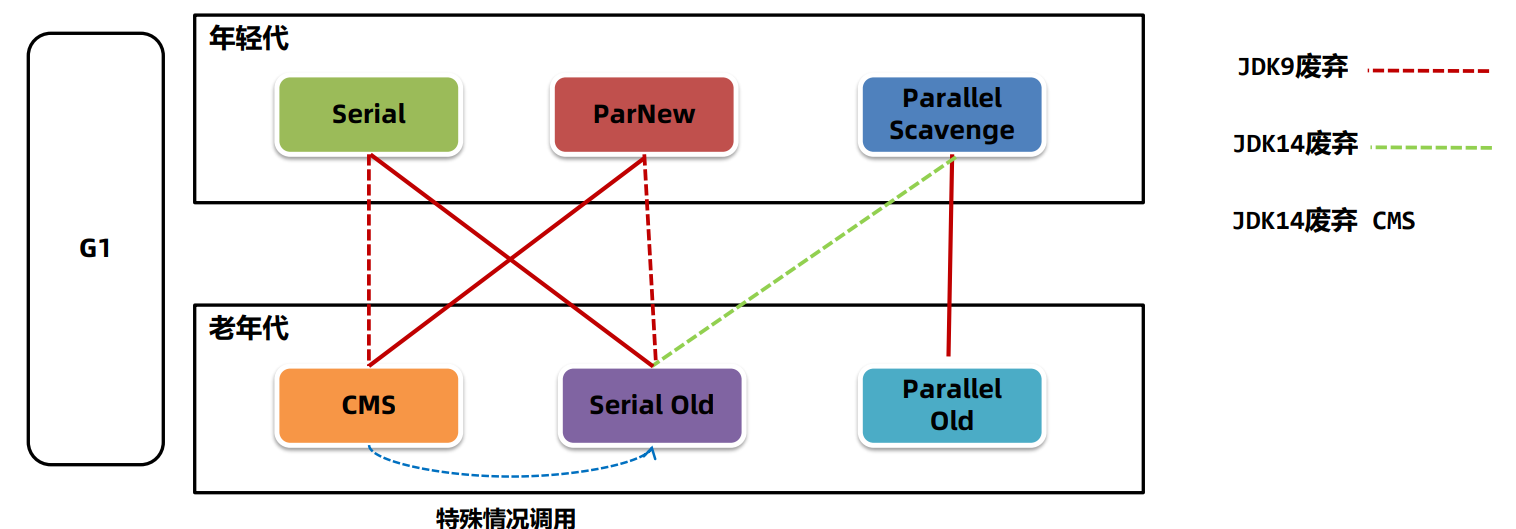 G1

年轻代

Serial

ParNew

Parallel Scavenge

老年代

CMS

Serial Old

Parallel Old

特殊情况调用

JDK9废弃

JDK14废弃

JDK14废弃 CMS